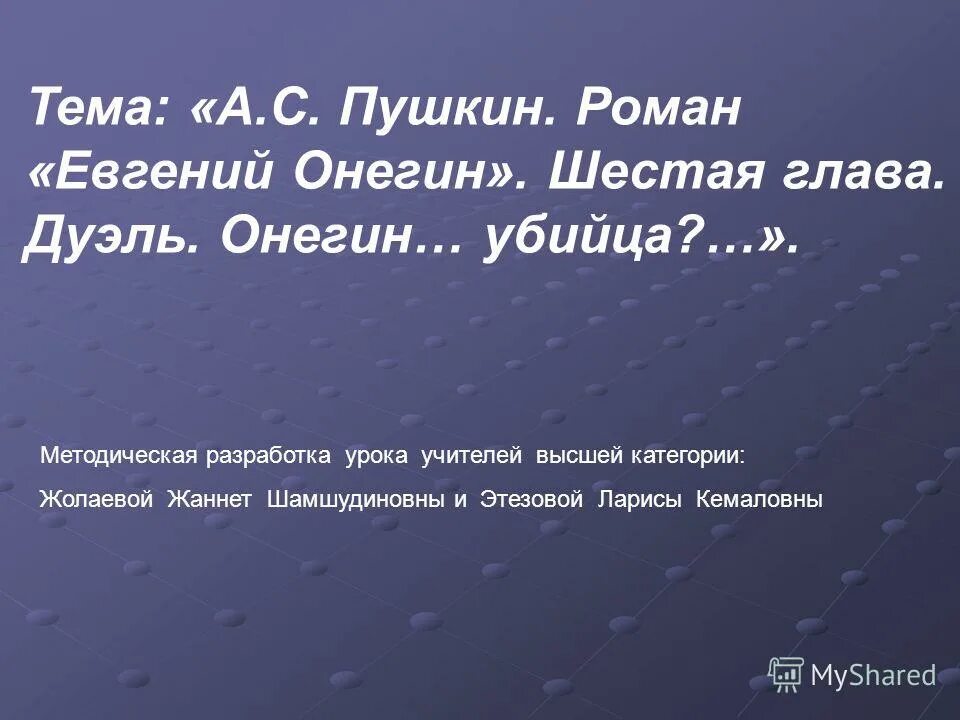 Тема: «А.С. Пушкин. Роман «Евгений Онегин». Шестая глава. Дуэль. Онегин… убийца?…».

Методическая разработка урока учителей высшей категории:

Жолаевой Жаннет Шамшудиновны и Этезовой Ларисы Кемаловны

MyShared